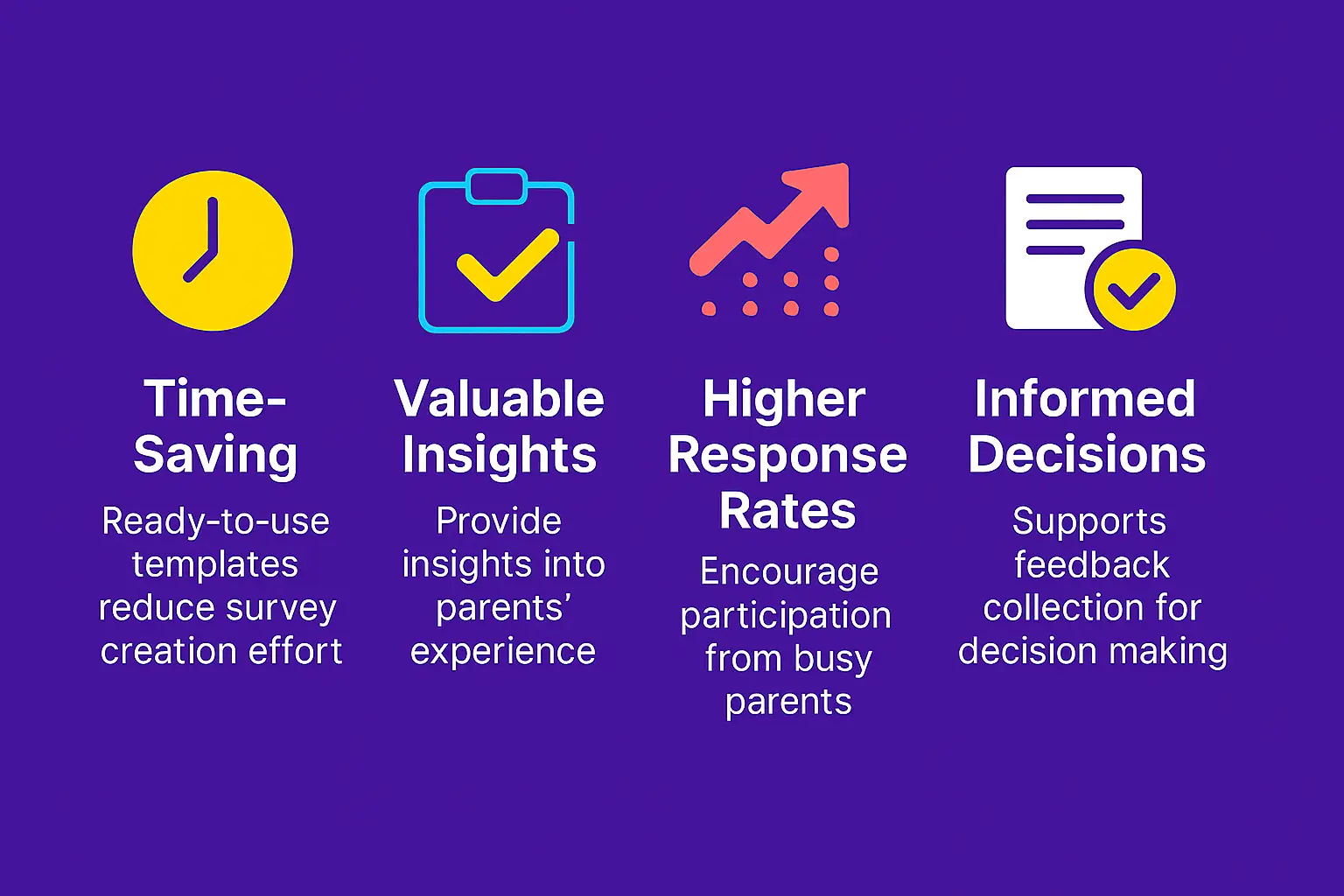 Time-Saving

Ready-to-use templates reduce survey creation effort

Valuable Insights

Provide insights into parents' experience

Higher Response Rates

Encourage participation from busy parents

Informed Decisions

Supports feedback collection for decision making